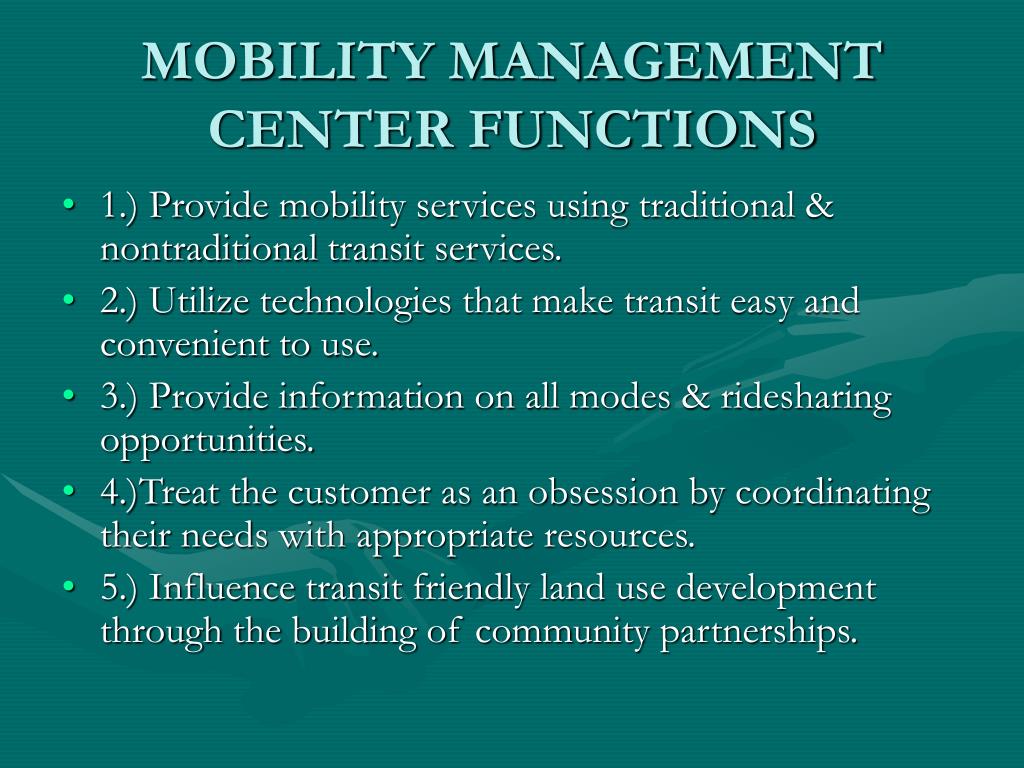 MOBILITY MANAGEMENT CENTER FUNCTIONS

• 1.) Provide mobility services using traditional & nontraditional transit services.
• 2.) Utilize technologies that make transit easy and convenient to use.
• 3.) Provide information on all modes & ridesharing opportunities.
• 4.)Treat the customer as an obsession by coordinating their needs with appropriate resources.
• 5.) Influence transit friendly land use development through the building of community partnerships.